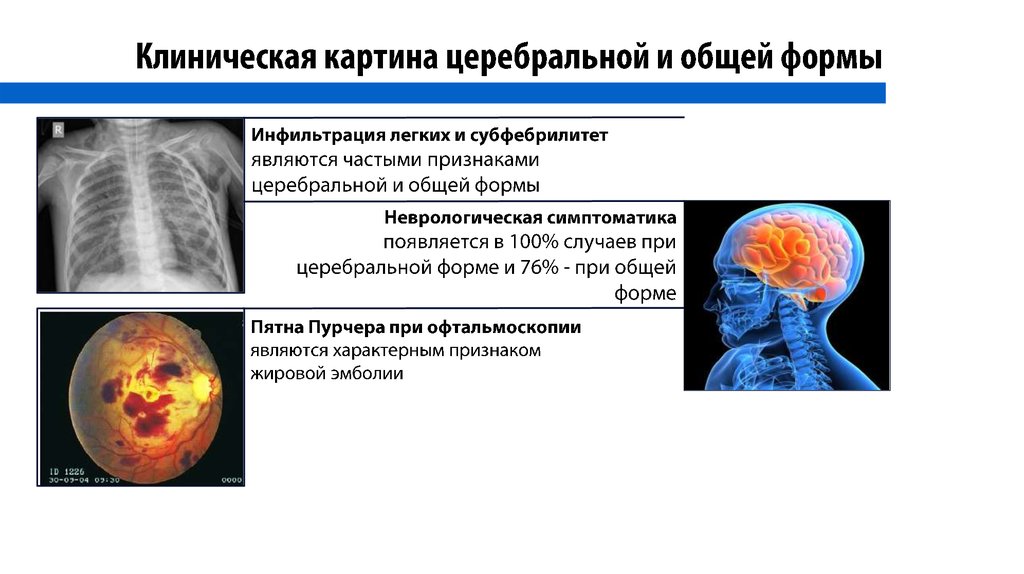 Клиническая картина церебральной и общей формы

R

Инфильтрация легких и субфебрилитет являются частыми признаками церебральной и общей формы

Неврологическая симптоматика появляется в 100% случаев при церебральной форме и 76% - при общей форме

Пятна Пурчера при офтальмоскопии являются характерным признаком жировой эмболии

ID 1226
30-09-04 09:30
0000